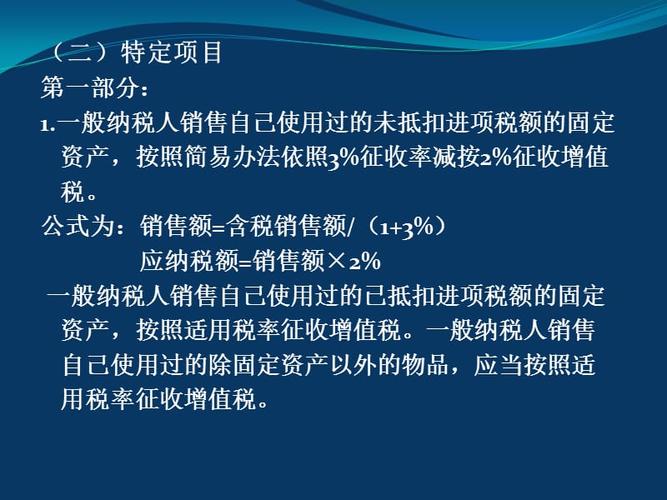 （二）特定项目

第一部分：

1.一般纳税人销售自己使用过的未抵扣进项税额的固定资产，按照简易办法依照3%征收率减按2%征收增值税。

公式为：销售额=含税销售额/（1+3%）

应纳税额=销售额×2%

一般纳税人销售自己使用过的已抵扣进项税额的固定资产，按照适用税率征收增值税。一般纳税人销售自己使用过的除固定资产以外的物品，应当按照适用税率征收增值税。